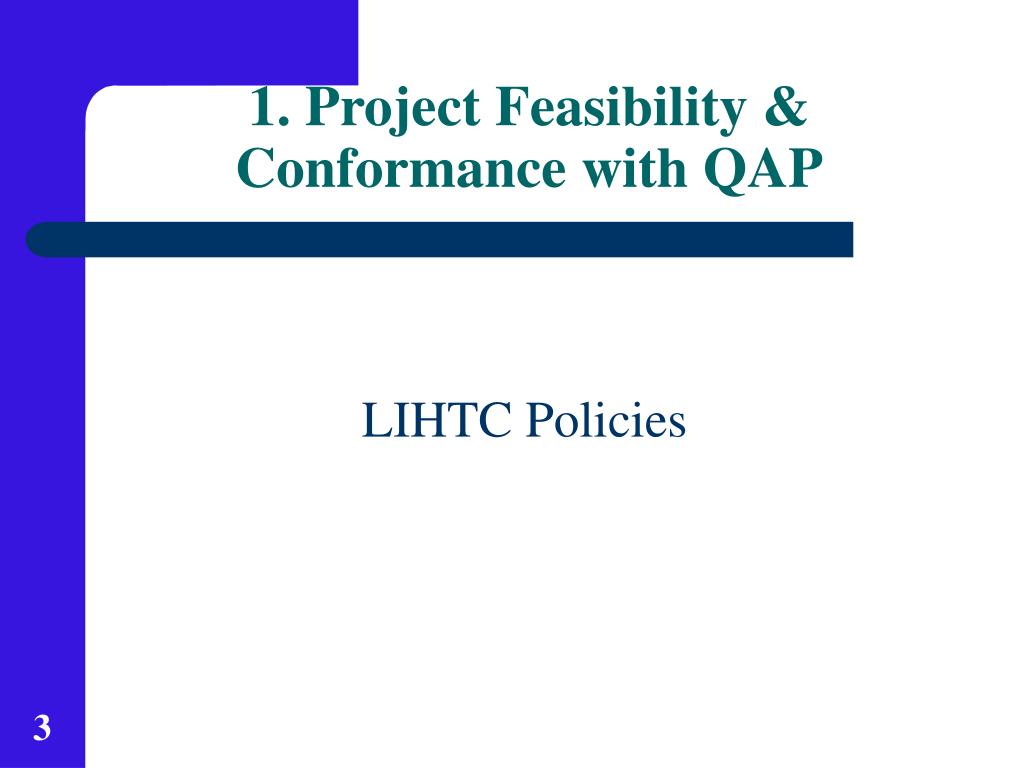 1. Project Feasibility & Conformance with QAP

LIHTC Policies

3